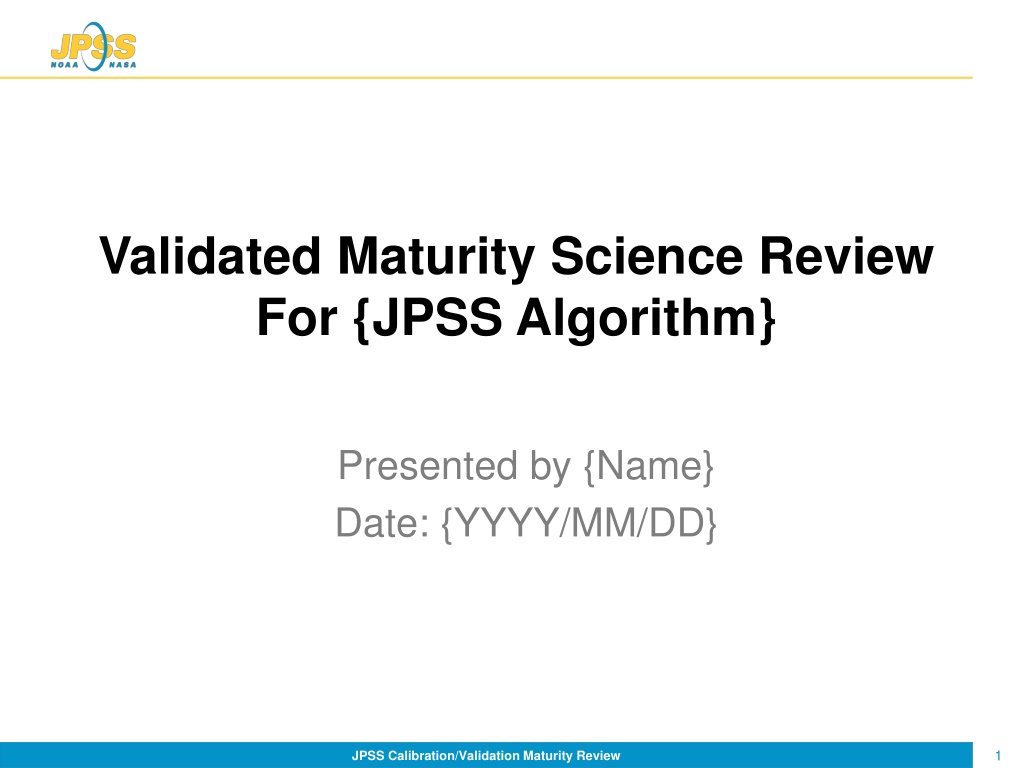 JPSS
NOAA NASA

Validated Maturity Science Review For {JPSS Algorithm}

Presented by {Name}
Date: {YYYY/MM/DD}

JPSS Calibration/Validation Maturity Review

1